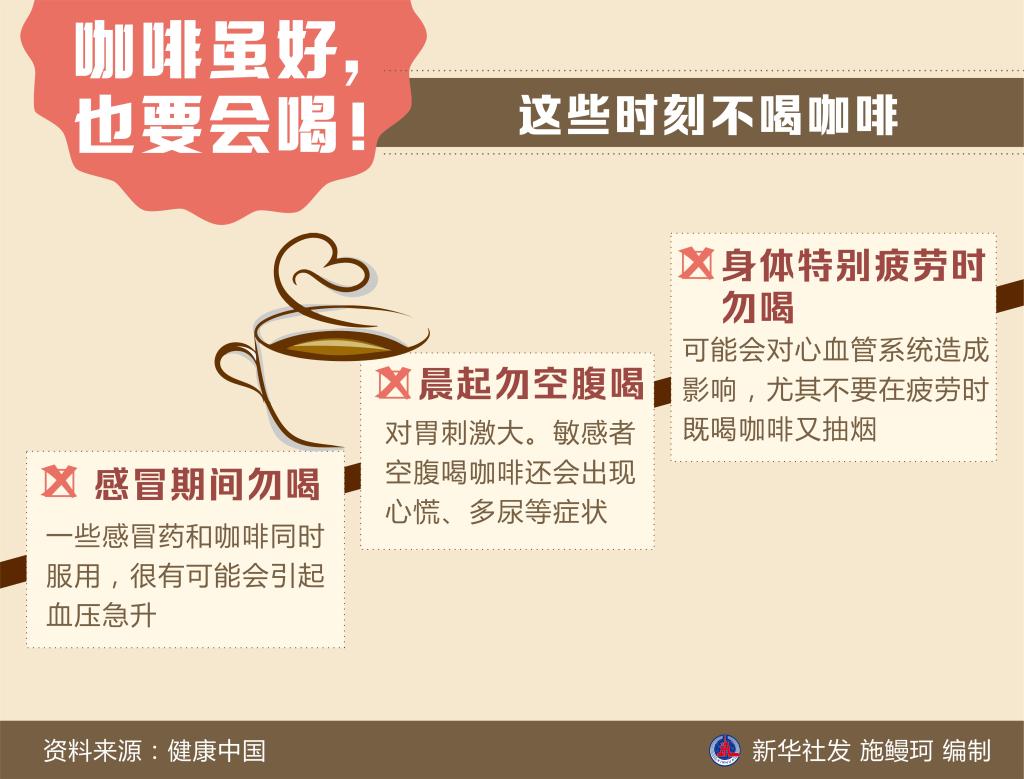 咖啡虽好，也要会喝！

这些时刻不喝咖啡

感冒期间勿喝

一些感冒药和咖啡同时服用，很有可能会引起血压急升

晨起勿空腹喝

对胃刺激大。敏感者空腹喝咖啡还会出现心慌、多尿等症状

身体特别疲劳时勿喝

可能会对心血管系统造成影响，尤其不要在疲劳时既喝咖啡又抽烟

资料来源：健康中国

新华社发 施鳗珂 编制